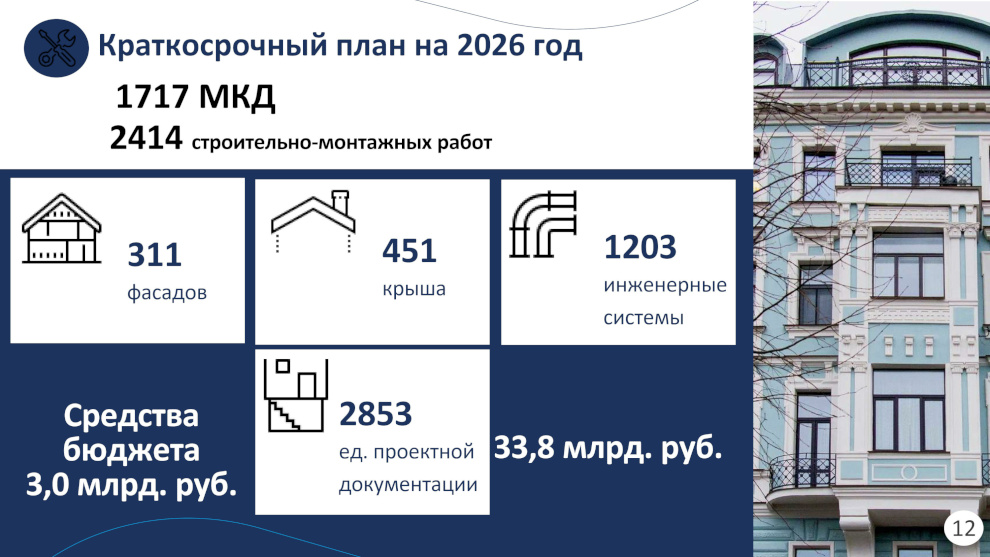 Краткосрочный план на 2026 год

1717 МКД

2414 строительно-монтажных работ

311
фасадов

451
крыша

1203
инженерные системы

Средства бюджета
3,0 млрд. руб.

2853
ед. проектной документации

33,8 млрд. руб.

12